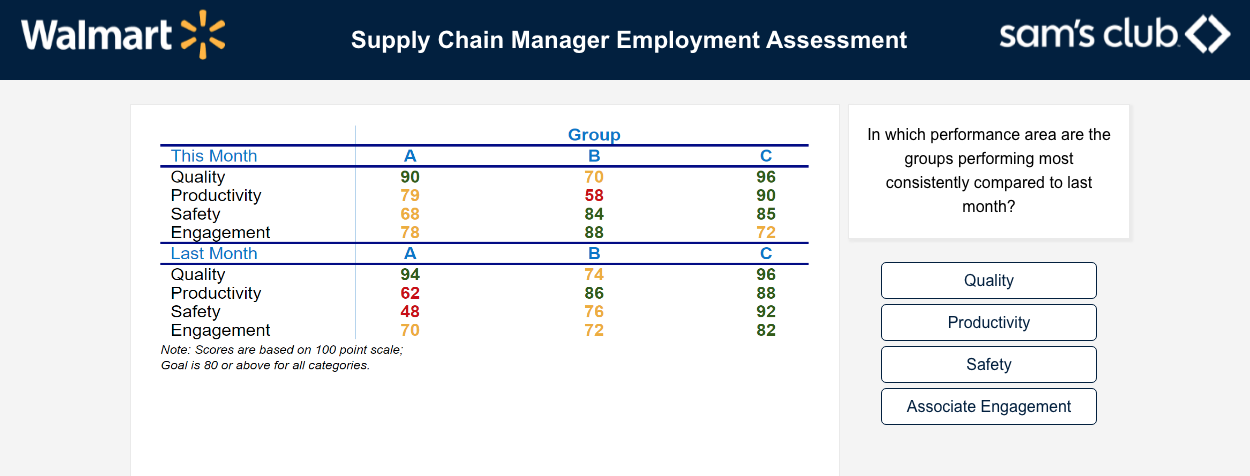 Walmart

Supply Chain Manager Employment Assessment

sam's club

| | Group | | |
|---|---|---|---|
| This Month | A | B | C |
| Quality | 90 | 70 | 96 |
| Productivity | 79 | 58 | 90 |
| Safety | 68 | 84 | 85 |
| Engagement | 78 | 88 | 72 |
| Last Month | A | B | C |
| Quality | 94 | 74 | 96 |
| Productivity | 62 | 86 | 88 |
| Safety | 48 | 76 | 92 |
| Engagement | 70 | 72 | 82 |

Note: Scores are based on 100 point scale; Goal is 80 or above for all categories.

In which performance area are the groups performing most consistently compared to last month?

Quality

Productivity

Safety

Associate Engagement